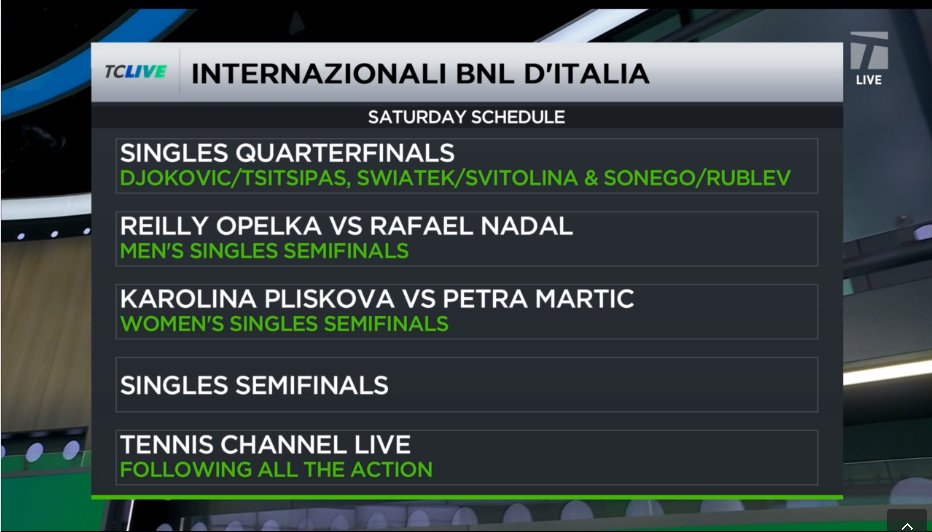 TCLIVE INTERNAZIONALI BNL D'ITALIA

LIVE

SATURDAY SCHEDULE

SINGLES QUARTERFINALS
DJOKOVIC/TSITSIPAS, SWIATEK/SVITOLINA & SONEGO/RUBLEV

REILLY OPELKA VS RAFAEL NADAL
MEN'S SINGLES SEMIFINALS

KAROLINA PLISKOVA VS PETRA MARTIC
WOMEN'S SINGLES SEMIFINALS

SINGLES SEMIFINALS

TENNIS CHANNEL LIVE
FOLLOWING ALL THE ACTION